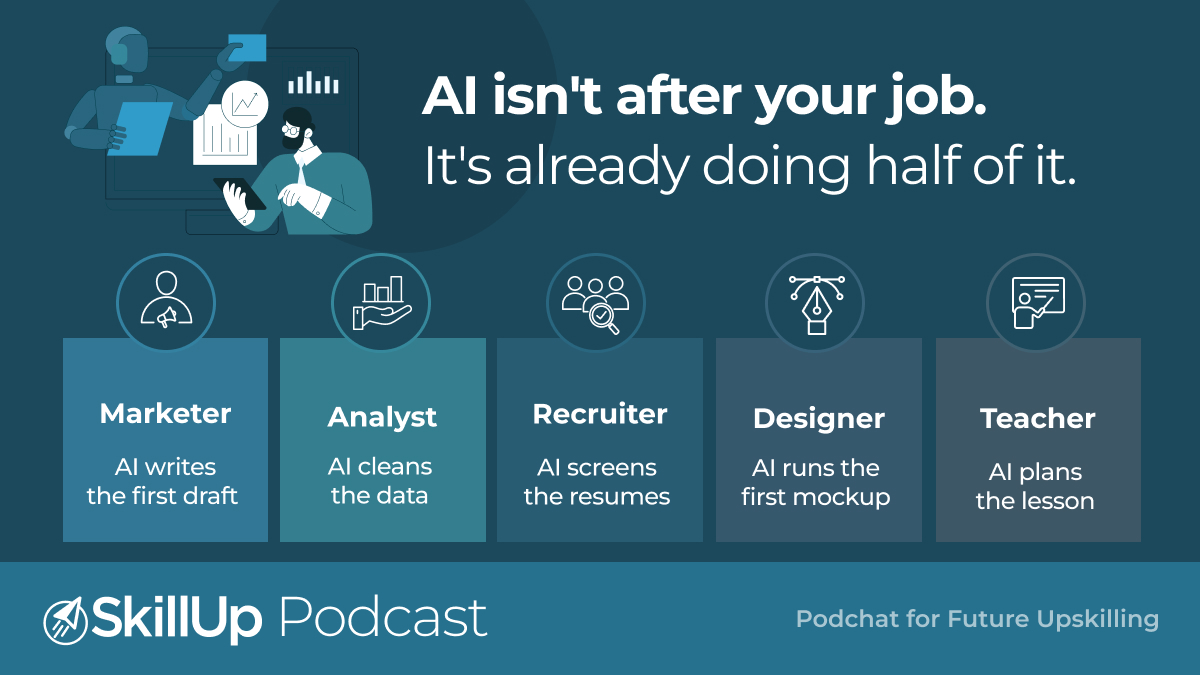 AI isn't after your job.
It's already doing half of it.

Marketer
AI writes the first draft

Analyst
AI cleans the data

Recruiter
AI screens the resumes

Designer
AI runs the first mockup

Teacher
AI plans the lesson

SkillUp Podcast

Podchat for Future Upskilling